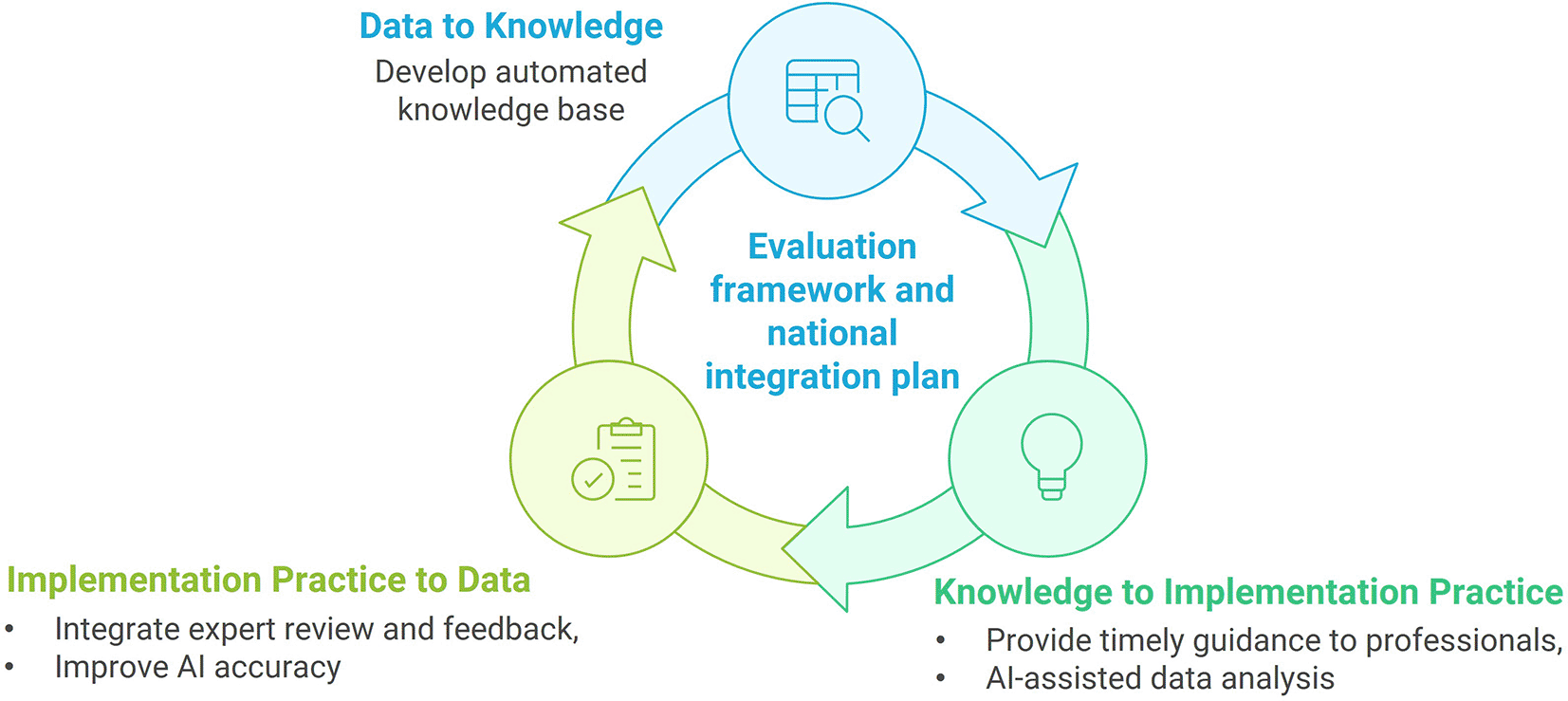 Data to Knowledge
Develop automated knowledge base

Evaluation framework and national integration plan

Implementation Practice to Data
• Integrate expert review and feedback,
• Improve AI accuracy

Knowledge to Implementation Practice
• Provide timely guidance to professionals,
• AI-assisted data analysis